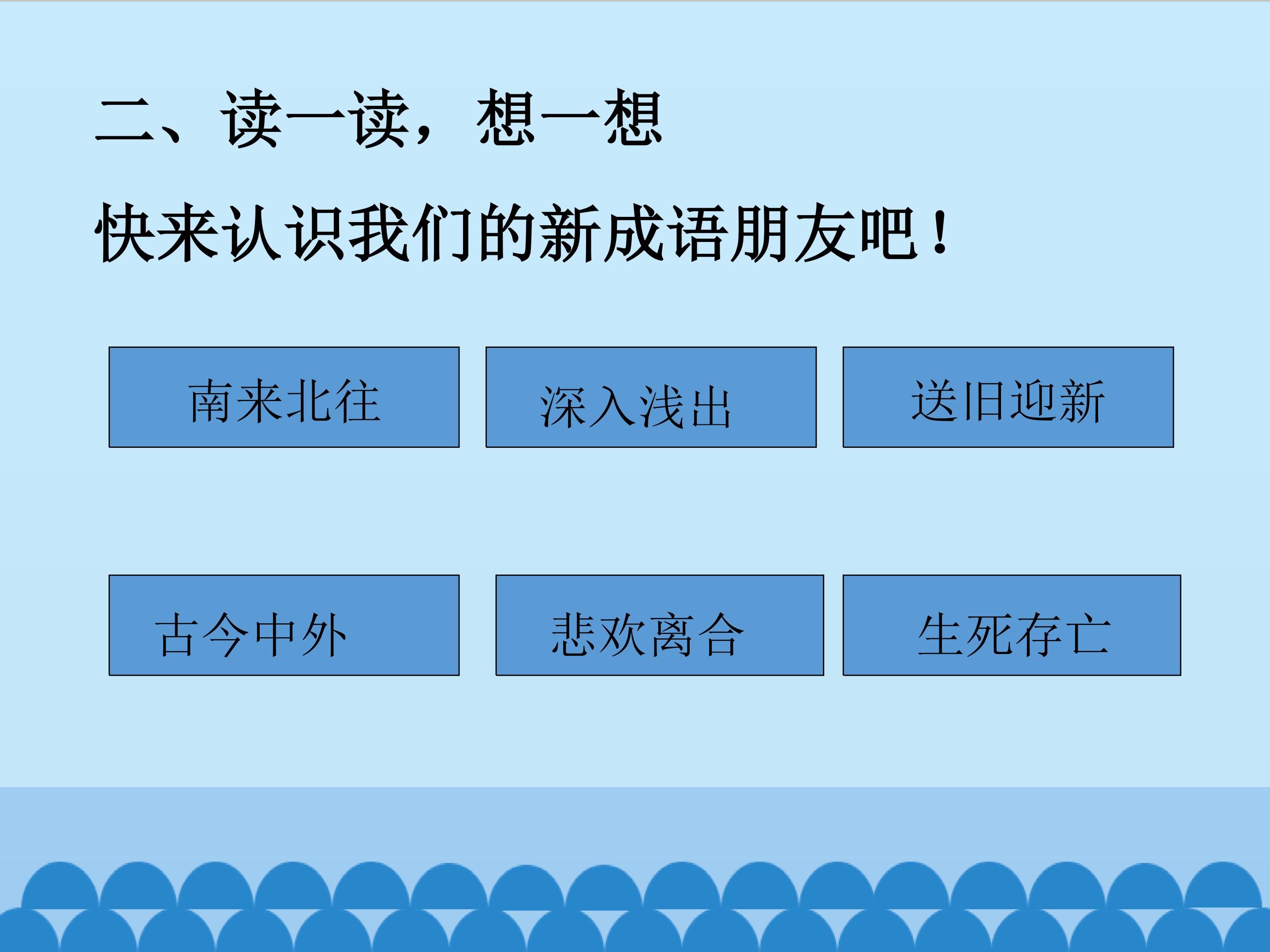 二、读一读，想一想

快来认识我们的新成语朋友吧！

南来北往

深入浅出

送旧迎新

古今中外

悲欢离合

生死存亡